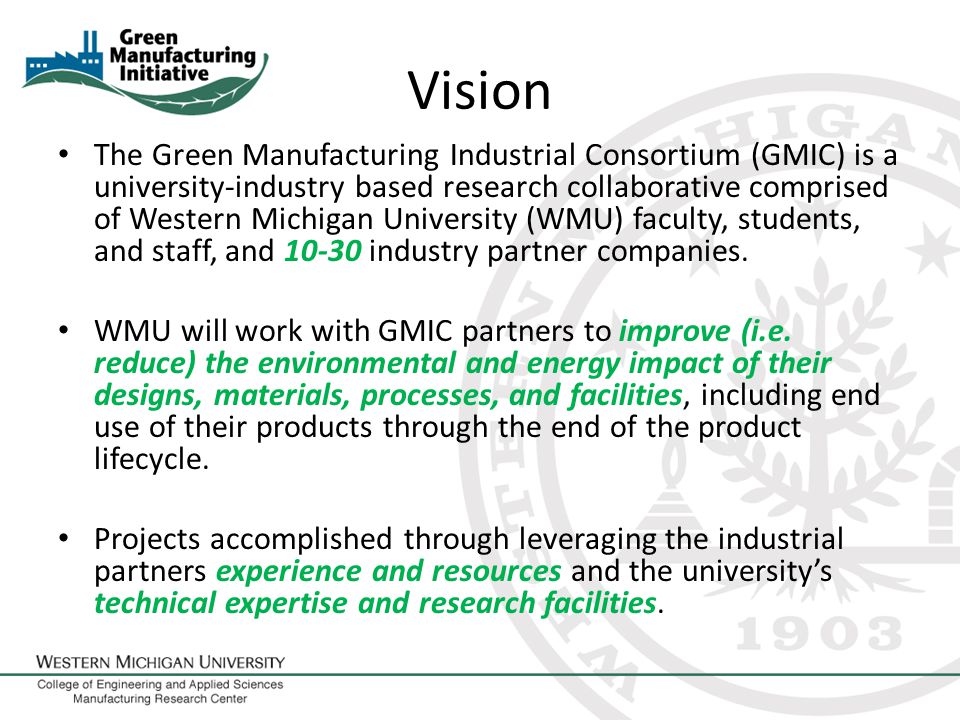 Green Manufacturing Initiative

Vision

• The Green Manufacturing Industrial Consortium (GMIC) is a university-industry based research collaborative comprised of Western Michigan University (WMU) faculty, students, and staff, and 10-30 industry partner companies.

• WMU will work with GMIC partners to improve (i.e. reduce) the environmental and energy impact of their designs, materials, processes, and facilities, including end use of their products through the end of the product lifecycle.

• Projects accomplished through leveraging the industrial partners experience and resources and the university's technical expertise and research facilities.

WESTERN MICHIGAN UNIVERSITY
College of Engineering and Applied Sciences
Manufacturing Research Center

MICHIGAN 1903